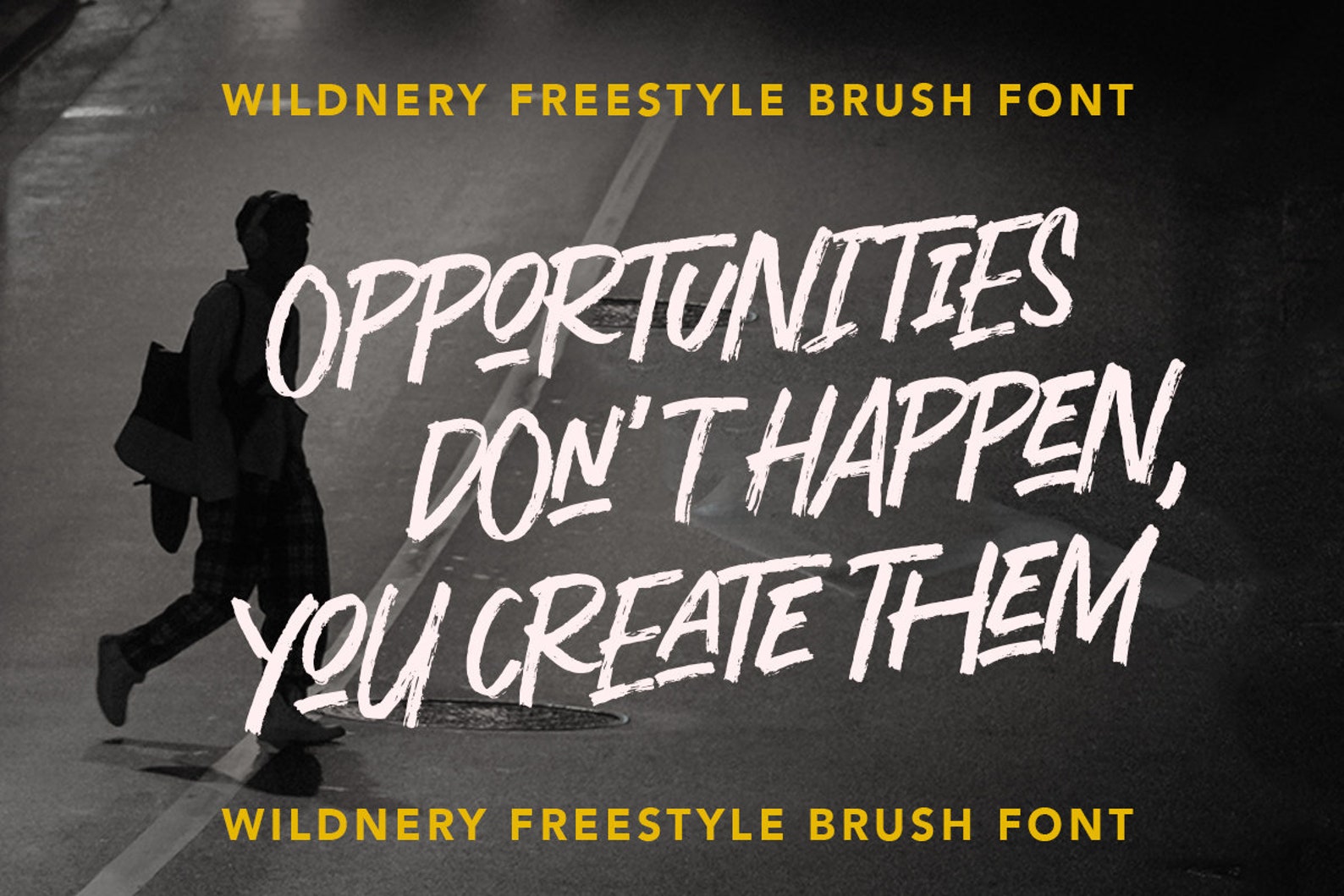 WILDNERY FREESTYLE BRUSH FONT

OPPORTUNITIES DON'T HAPPEN, YOU CREATE THEM

WILDNERY FREESTYLE BRUSH FONT